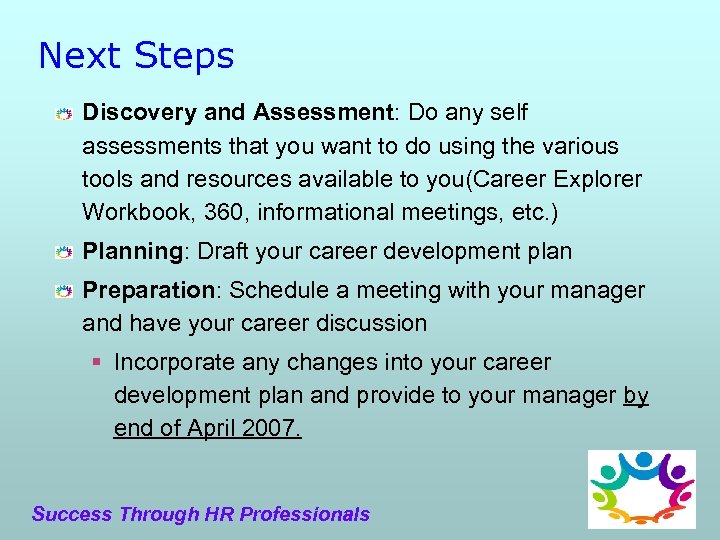 Next Steps

Discovery and Assessment: Do any self assessments that you want to do using the various tools and resources available to you(Career Explorer Workbook, 360, informational meetings, etc.)

Planning: Draft your career development plan

Preparation: Schedule a meeting with your manager and have your career discussion

Incorporate any changes into your career development plan and provide to your manager by end of April 2007.

Success Through HR Professionals